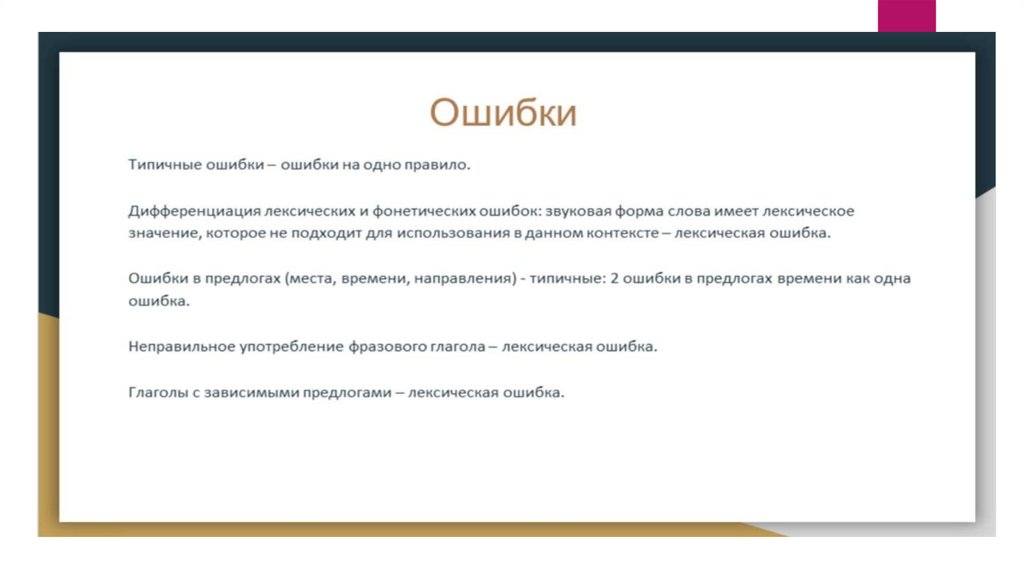 Ошибки

Типичные ошибки – ошибки на одно правило.

Дифференциация лексических и фонетических ошибок: звуковая форма слова имеет лексическое значение, которое не подходит для использования в данном контексте – лексическая ошибка.

Ошибки в предлогах (места, времени, направления) - типичные: 2 ошибки в предлогах времени как одна ошибка.

Неправильное употребление фразового глагола – лексическая ошибка.

Глаголы с зависимыми предлогами – лексическая ошибка.